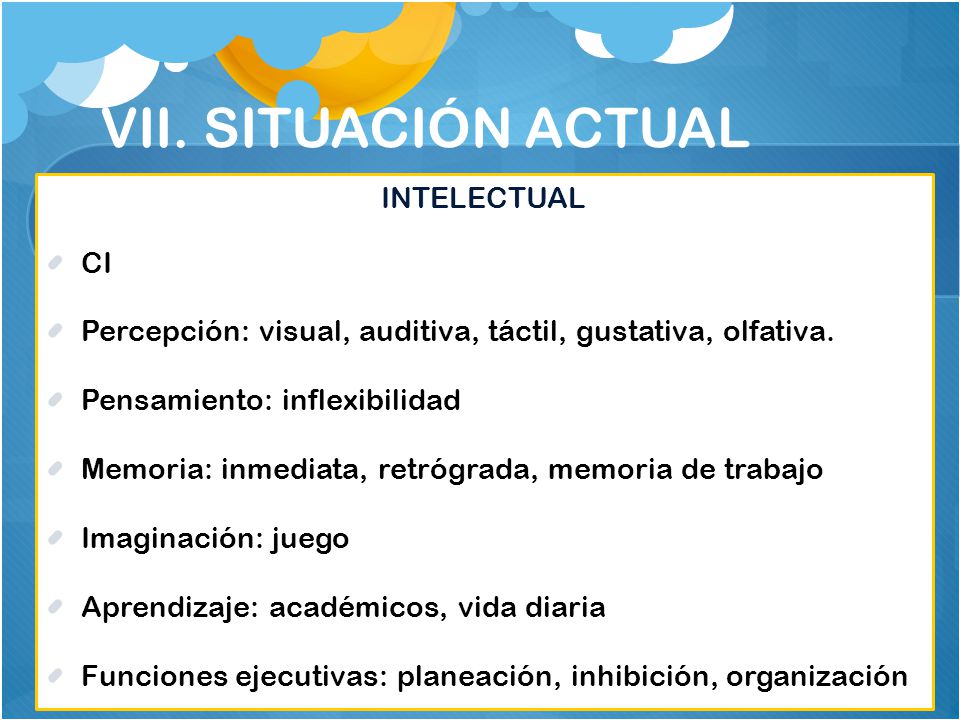 VII. SITUACIÓN ACTUAL

INTELECTUAL

CI

Percepción: visual, auditiva, táctil, gustativa, olfativa.

Pensamiento: inflexibilidad

Memoria: inmediata, retrógrada, memoria de trabajo

Imaginación: juego

Aprendizaje: académicos, vida diaria

Funciones ejecutivas: planeación, inhibición, organización